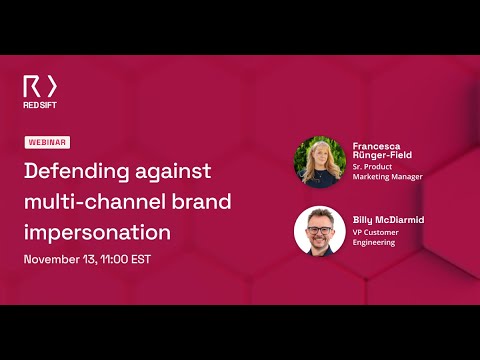 RED SIFT

WEBINAR

Defending against multi-channel brand impersonation

November 13, 11:00 EST

Francesca Rünger-Field
Sr. Product Marketing Manager

Billy McDiarmid
VP Customer Engineering